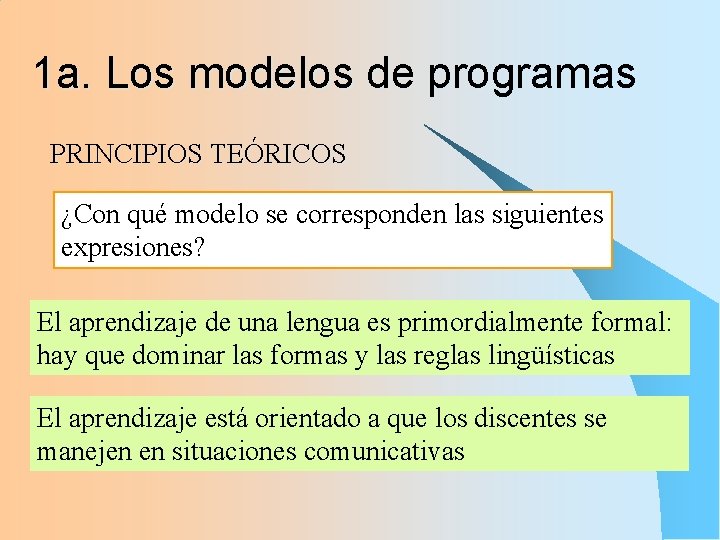 1a. Los modelos de programas

PRINCIPIOS TEÓRICOS

¿Con qué modelo se corresponden las siguientes expresiones?

El aprendizaje de una lengua es primordialmente formal: hay que dominar las formas y las reglas lingüísticas

El aprendizaje está orientado a que los discentes se manejen en situaciones comunicativas